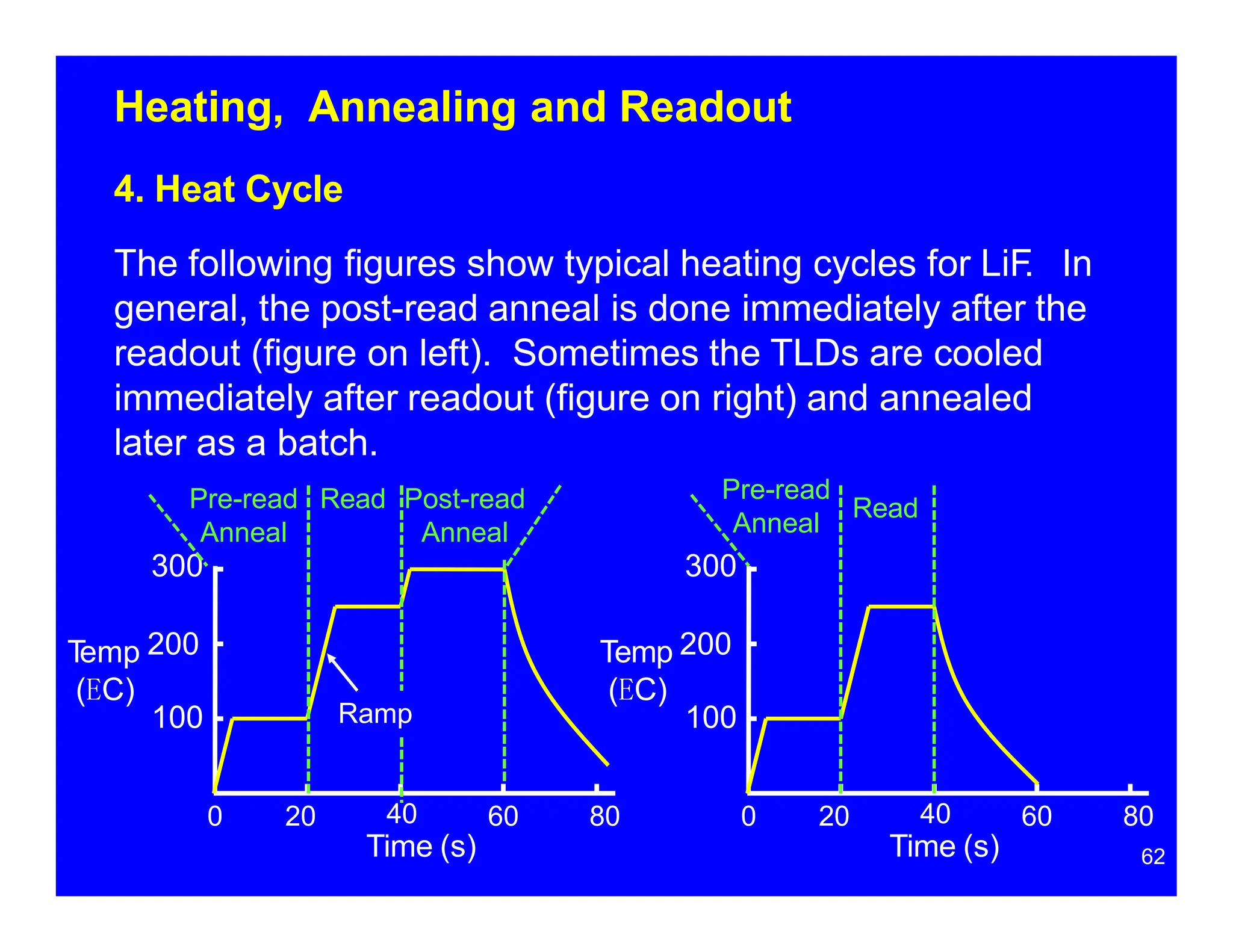 Heating, Annealing and Readout

4. Heat Cycle

The following figures show typical heating cycles for LiF. In general, the post-read anneal is done immediately after the readout (figure on left). Sometimes the TLDs are cooled immediately after readout (figure on right) and annealed later as a batch.

Pre-read Anneal
Read
Post-read Anneal
300
200
100
Temp (EC)
Ramp
0
20
40
60
80
Time (s)

Pre-read Anneal
Read
300
200
100
Temp (EC)
0
20
40
60
80
Time (s)

62